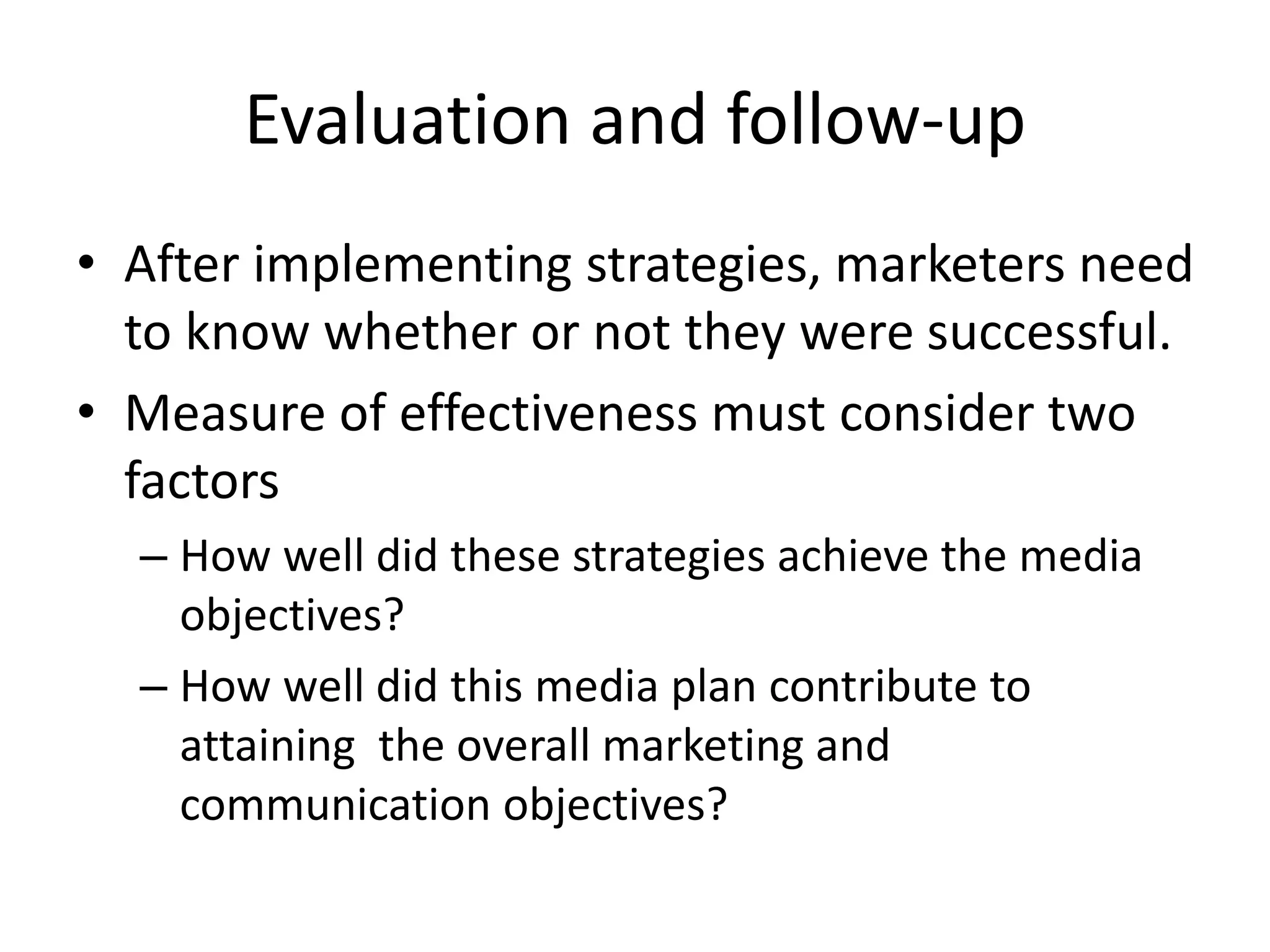 Evaluation and follow-up

• After implementing strategies, marketers need to know whether or not they were successful.
• Measure of effectiveness must consider two factors
– How well did these strategies achieve the media objectives?
– How well did this media plan contribute to attaining the overall marketing and communication objectives?